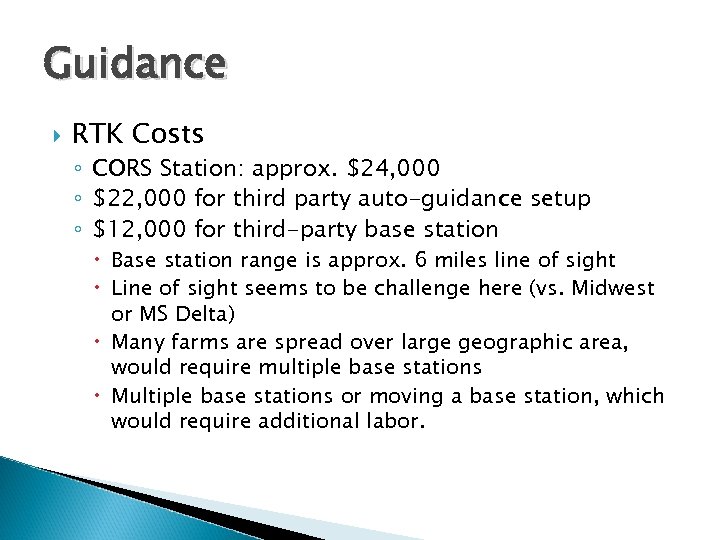 Guidance

RTK Costs
CORS Station: approx. \$24,000
\$22,000 for third party auto-guidance setup
\$12,000 for third-party base station
Base station range is approx. 6 miles line of sight
Line of sight seems to be challenge here (vs. Midwest or MS Delta)
Many farms are spread over large geographic area, would require multiple base stations
Multiple base stations or moving a base station, which would require additional labor.